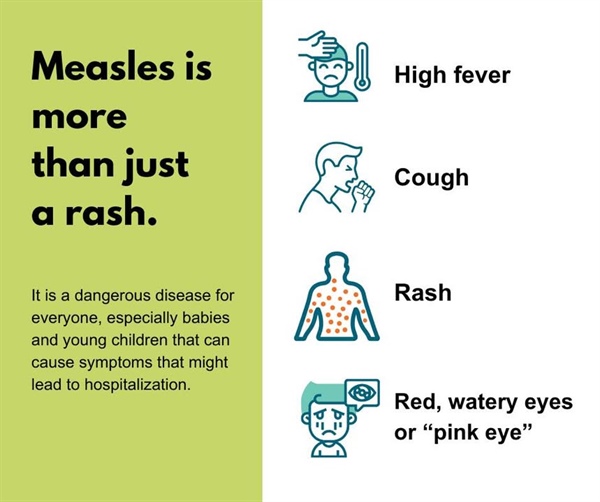 Measles is more than just a rash.

It is a dangerous disease for everyone, especially babies and young children that can cause symptoms that might lead to hospitalization.

High fever

Cough

Rash

Red, watery eyes or “pink eye”